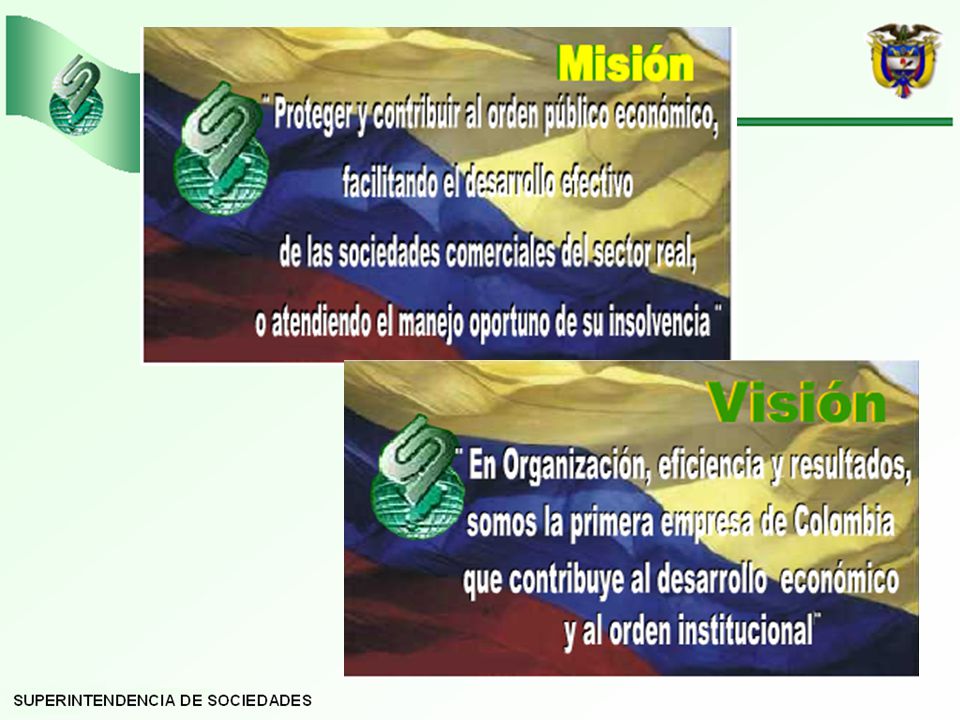 Misión

" Proteger y contribuir al orden público económico, facilitando el desarrollo efectivo de las sociedades comerciales del sector real, o atendiendo el manejo oportuno de su insolvencia "

Visión

" En Organización, eficiencia y resultados, somos la primera empresa de Colombia que contribuye al desarrollo económico y al orden institucional"

SUPERINTENDENCIA DE SOCIEDADES